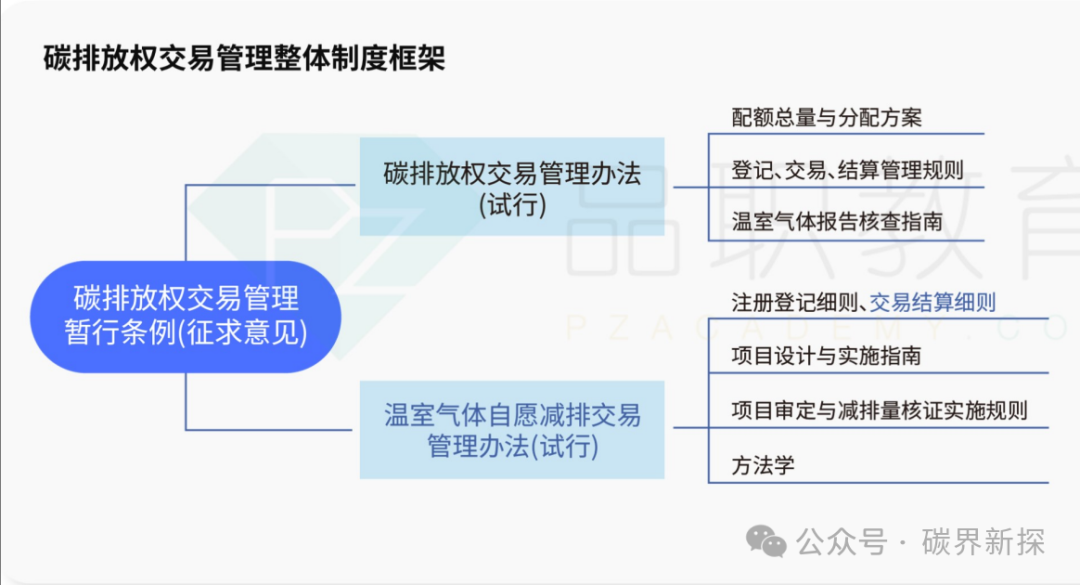 碳排放权交易管理整体制度框架

碳排放权交易管理暂行条例(征求意见)

碳排放权交易管理办法(试行)

配额总量与分配方案

登记、交易、结算管理规则

温室气体报告核查指南

温室气体自愿减排交易管理办法(试行)

注册登记细则、交易结算细则

项目设计与实施指南

项目审定与减排量核证实施规则

方法学

品职教育

PZACADEMY.CO

公众号 · 碳界新探